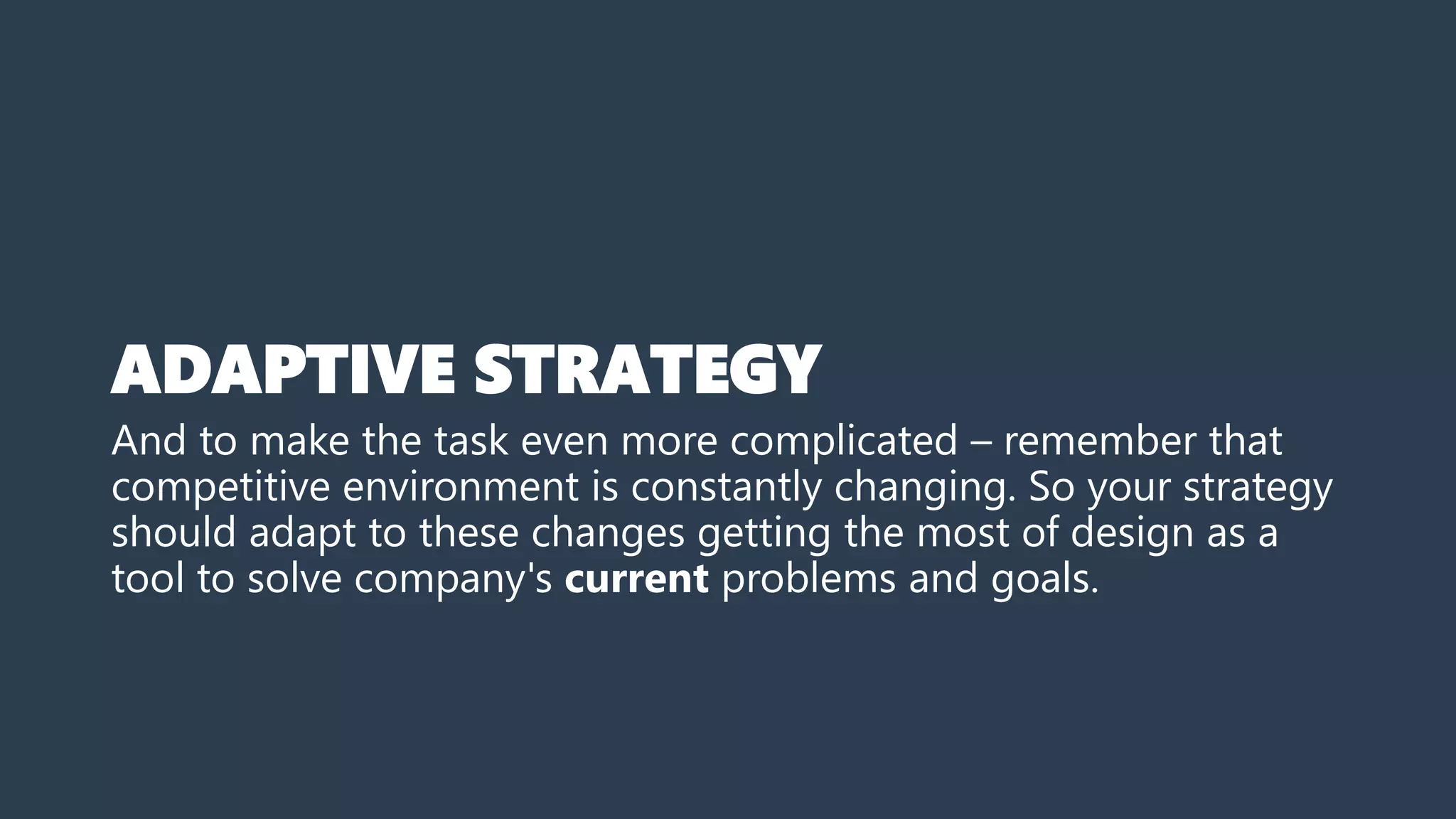 ADAPTIVE STRATEGY

And to make the task even more complicated – remember that competitive environment is constantly changing. So your strategy should adapt to these changes getting the most of design as a tool to solve company's current problems and goals.